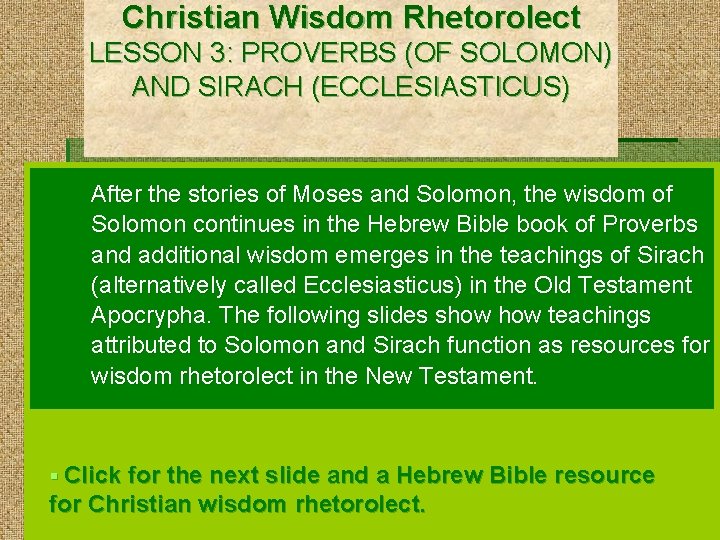 Christian Wisdom Rhetorolect
LESSON 3: PROVERBS (OF SOLOMON) AND SIRACH (ECCLESIASTICUS)

After the stories of Moses and Solomon, the wisdom of Solomon continues in the Hebrew Bible book of Proverbs and additional wisdom emerges in the teachings of Sirach (alternatively called Ecclesiasticus) in the Old Testament Apocrypha. The following slides show how teachings attributed to Solomon and Sirach function as resources for wisdom rhetorolect in the New Testament.

Click for the next slide and a Hebrew Bible resource for Christian wisdom rhetorolect.